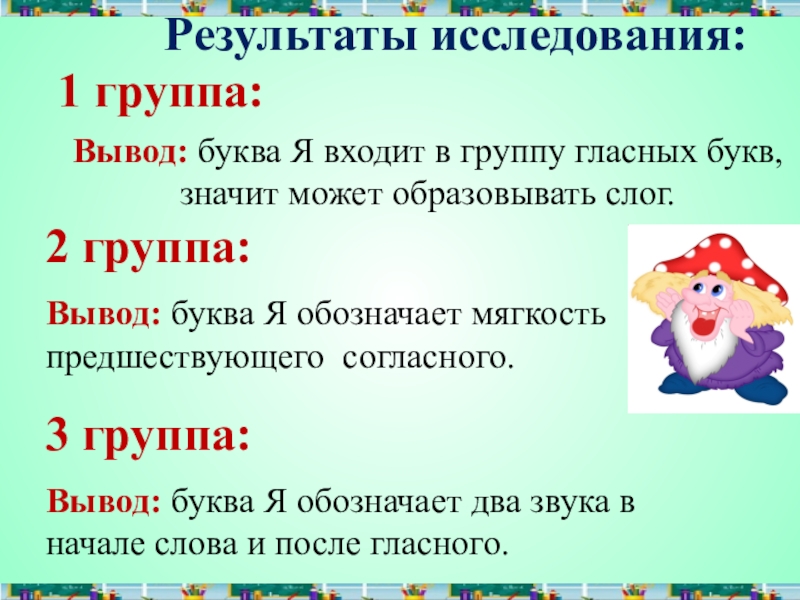 Результаты исследования:

1 группа:

Вывод: буква Я входит в группу гласных букв, значит может образовывать слог.

2 группа:

Вывод: буква Я обозначает мягкость предшествующего согласного.

3 группа:

Вывод: буква Я обозначает два звука в начале слова и после гласного.